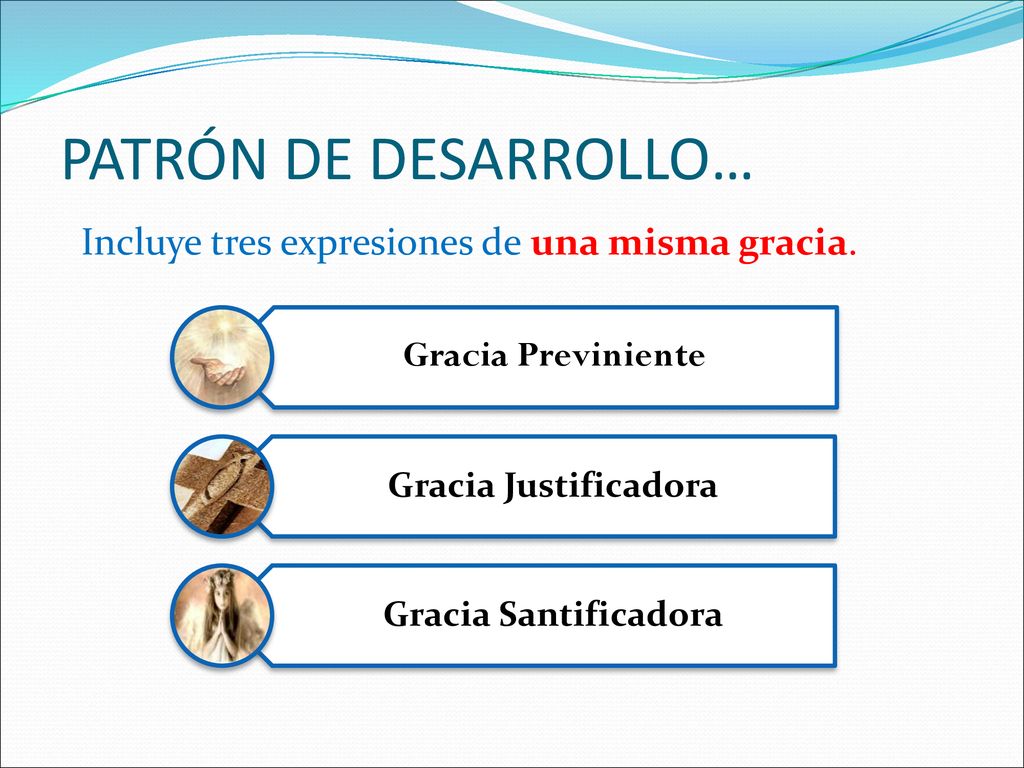 PATRÓN DE DESARROLLO…

Incluye tres expresiones de una misma gracia.

Gracia Previniente

Gracia Justificadora

Gracia Santificadora